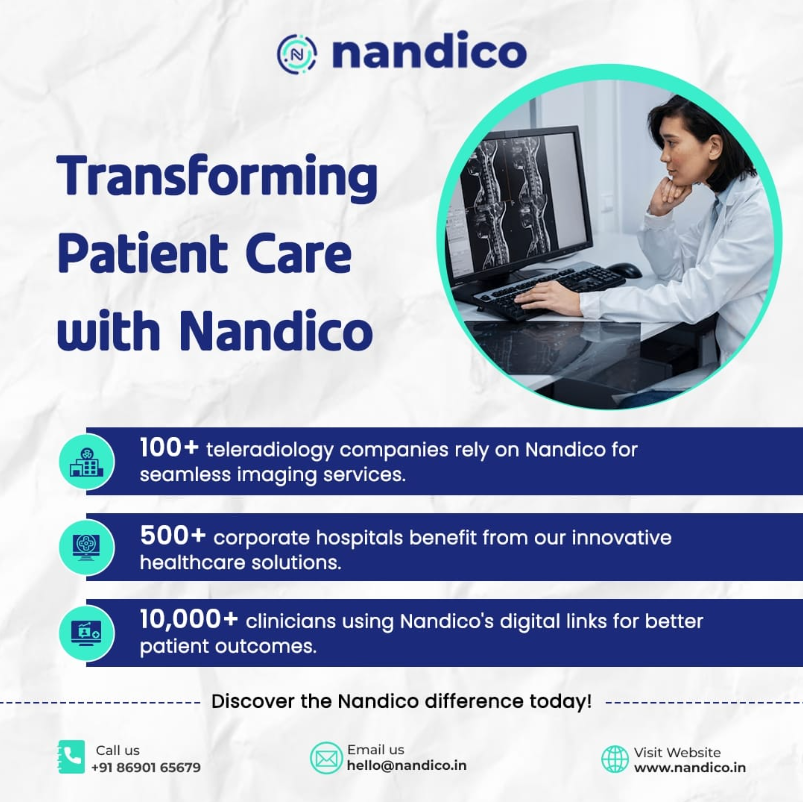 nandico

Transforming Patient Care with Nandico

100+ teleradiology companies rely on Nandico for seamless imaging services.

500+ corporate hospitals benefit from our innovative healthcare solutions.

10,000+ clinicians using Nandico's digital links for better patient outcomes.

Discover the Nandico difference today!

Call us
+91 86901 65679

Email us
hello@nandico.in

Visit Website
www.nandico.in